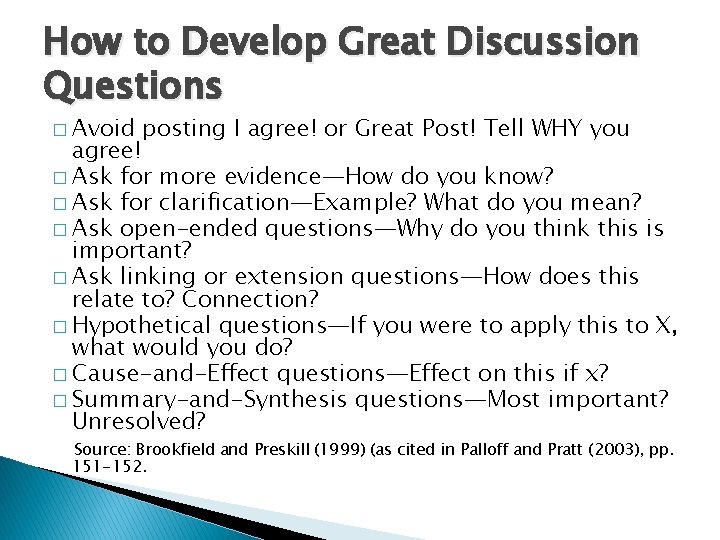 How to Develop Great Discussion Questions

□ Avoid posting I agree! or Great Post! Tell WHY you agree!
□ Ask for more evidence—How do you know?
□ Ask for clarification—Example? What do you mean?
□ Ask open-ended questions—Why do you think this is important?
□ Ask linking or extension questions—How does this relate to? Connection?
□ Hypothetical questions—If you were to apply this to X, what would you do?
□ Cause-and-Effect questions—Effect on this if x?
□ Summary-and-Synthesis questions—Most important? Unresolved?

Source: Brookfield and Preskill (1999) (as cited in Palloff and Pratt (2003), pp. 151-152.